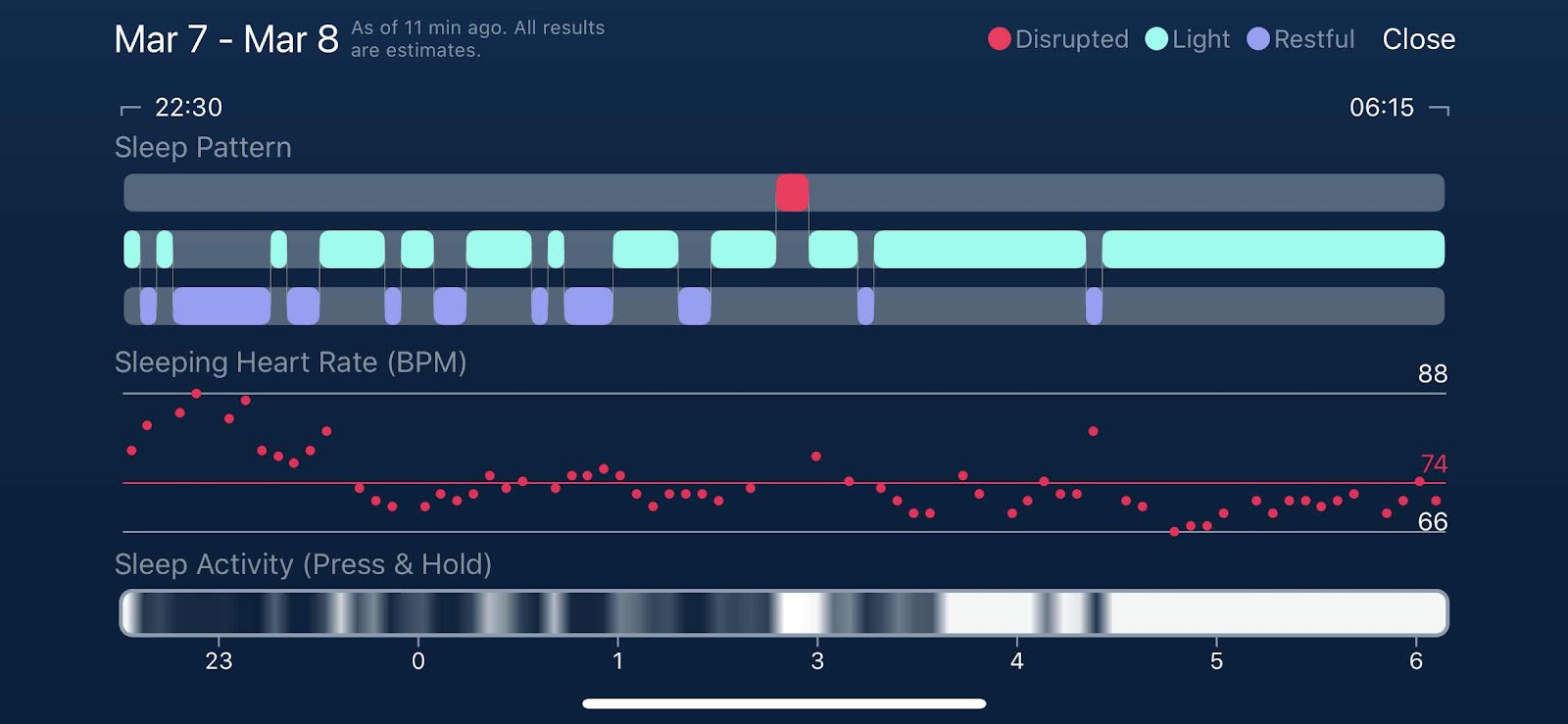 Mar 7 - Mar 8 As of 11 min ago. All results are estimates.

Disrupted Light Restful Close

22:30

06:15

Sleep Pattern

Sleeping Heart Rate (BPM)

88

74

66

Sleep Activity (Press & Hold)

23 0 1 3 4 5 6